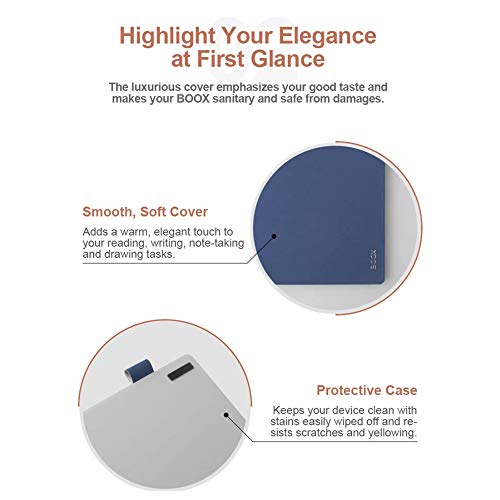 Highlight Your Elegance at First Glance

The luxurious cover emphasizes your good taste and makes your BOOX sanitary and safe from damages.

Smooth, Soft Cover

Adds a warm, elegant touch to your reading, writing, note-taking and drawing tasks.

BOOX

Protective Case

Keeps your device clean with stains easily wiped off and resists scratches and yellowing.